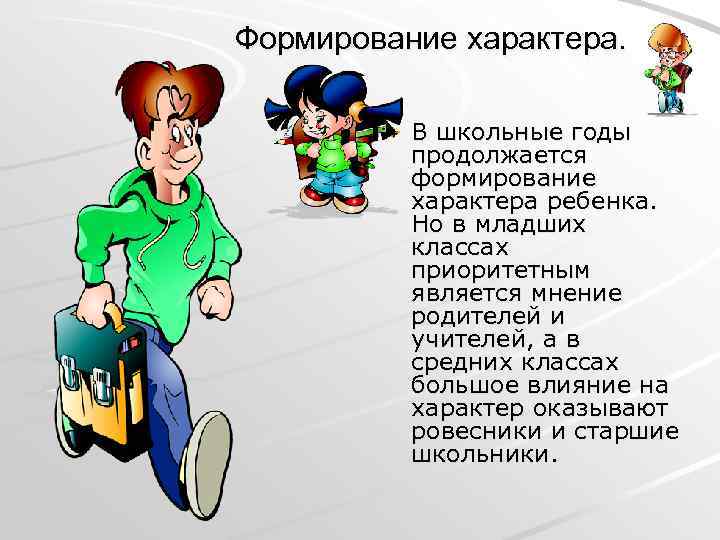 Формирование характера.

В школьные годы продолжается формирование характера ребенка. Но в младших классах приоритетным является мнение родителей и учителей, а в средних классах большое влияние на характер оказывают ровесники и старшие школьники.